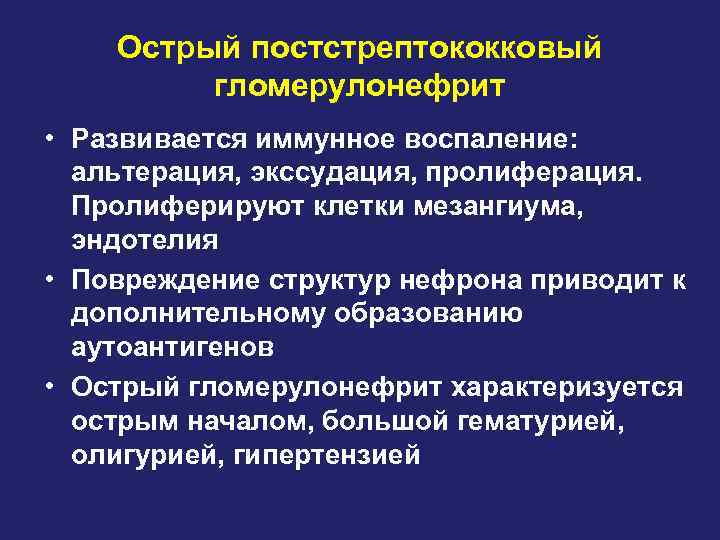 Острый постстрептококковый гломерулонефрит

• Развивается иммунное воспаление: альтерация, экссудация, пролиферация. Пролиферируют клетки мезангиума, эндотелия

• Повреждение структур нефрона приводит к дополнительному образованию аутоантигенов

• Острый гломерулонефрит характеризуется острым началом, большой гематурией, олигурией, гипертензией